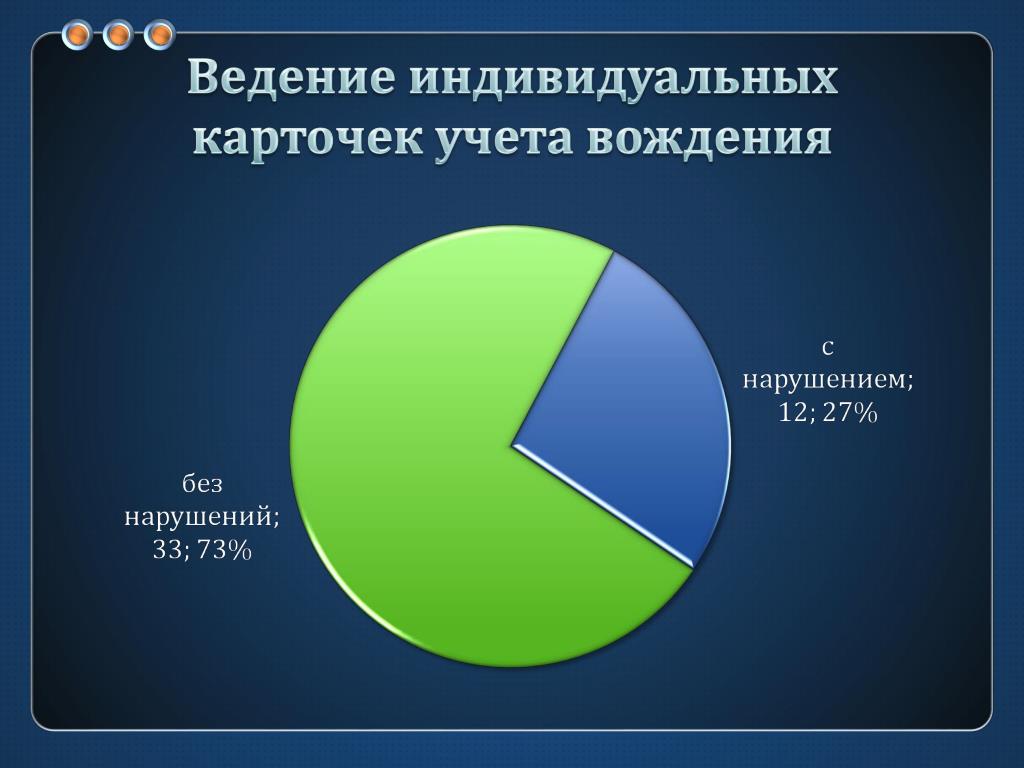 Ведение индивидуальных карточек учета вождения

с нарушением; 12; 27%

без нарушений; 33; 73%